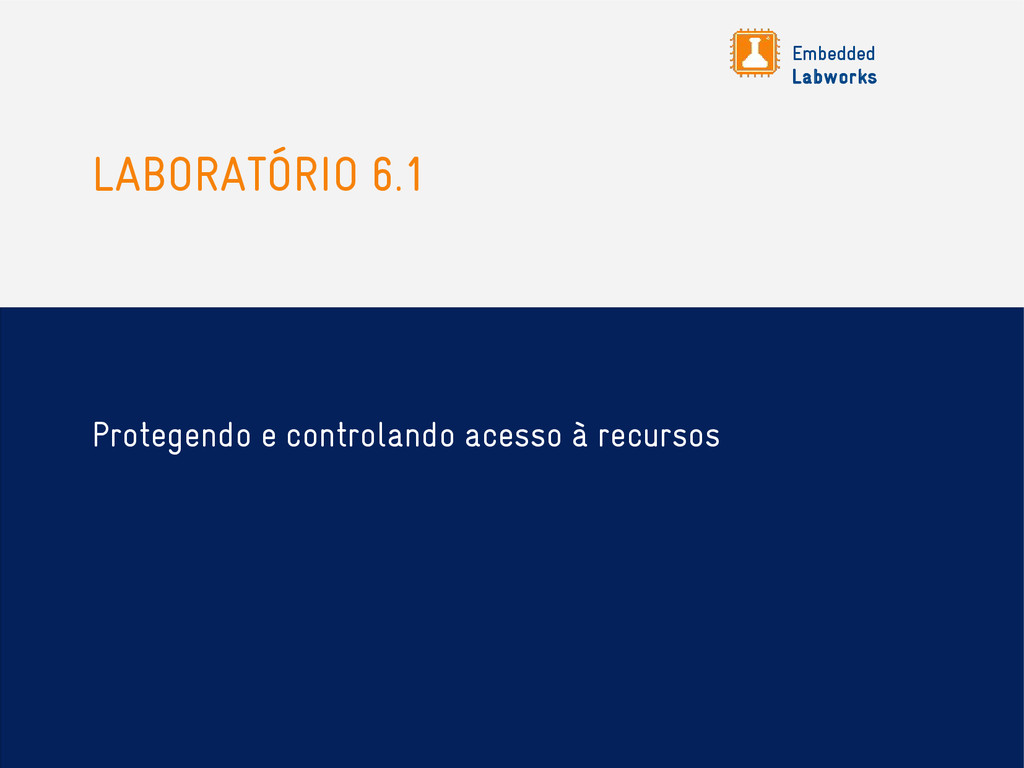 Embedded
Labworks

LABORATÓRIO 6.1

Protegendo e controlando acesso à recursos